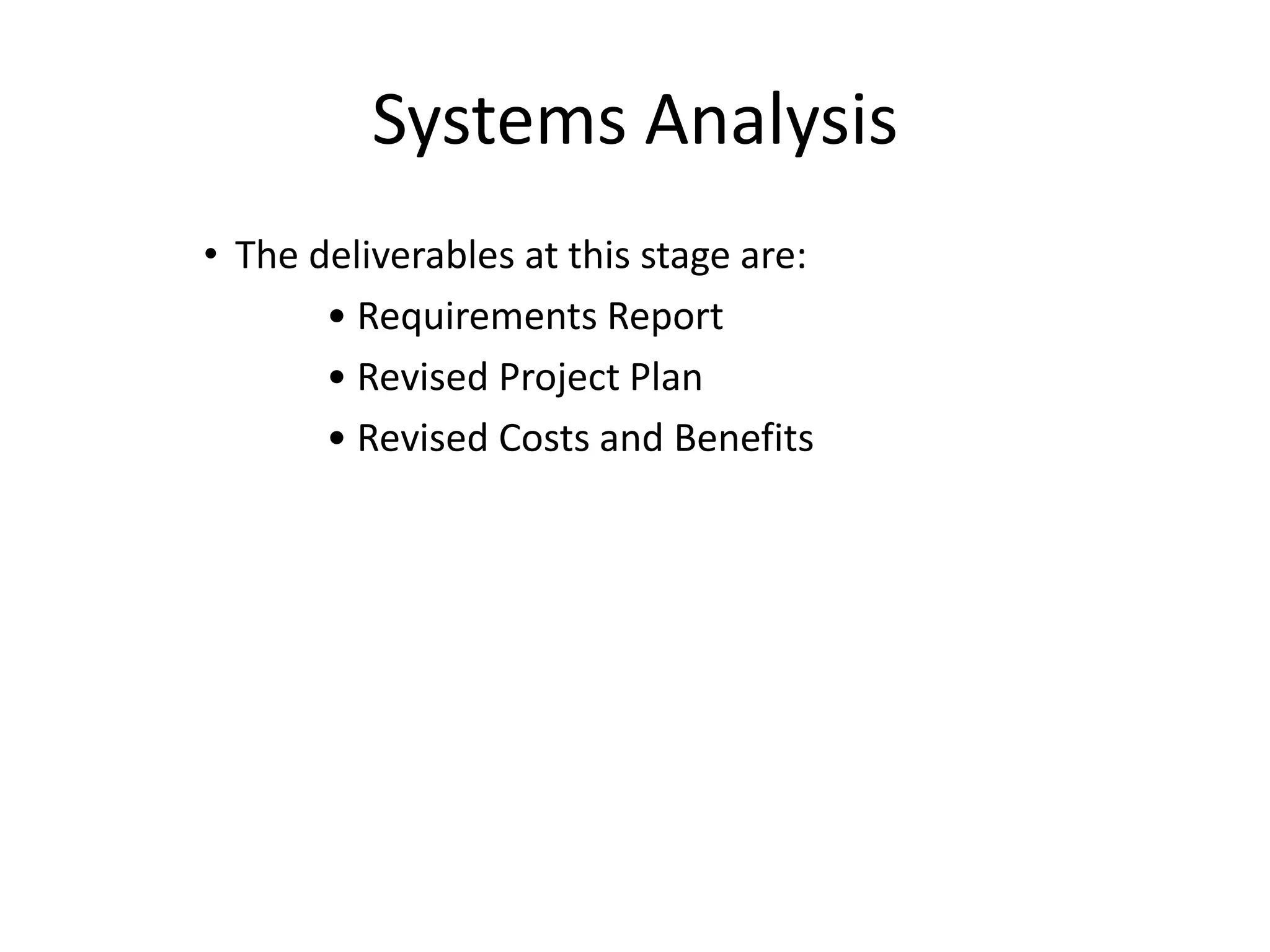 Systems Analysis

• The deliverables at this stage are:
  • Requirements Report
  • Revised Project Plan
  • Revised Costs and Benefits